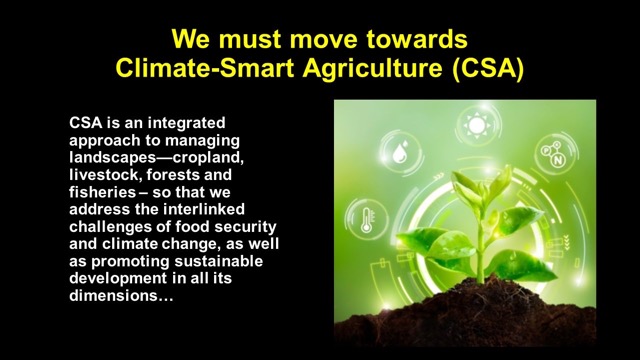 We must move towards Climate-Smart Agriculture (CSA)

CSA is an integrated approach to managing landscapes—cropland, livestock, forests and fisheries – so that we address the interlinked challenges of food security and climate change, as well as promoting sustainable development in all its dimensions…

P
K
N